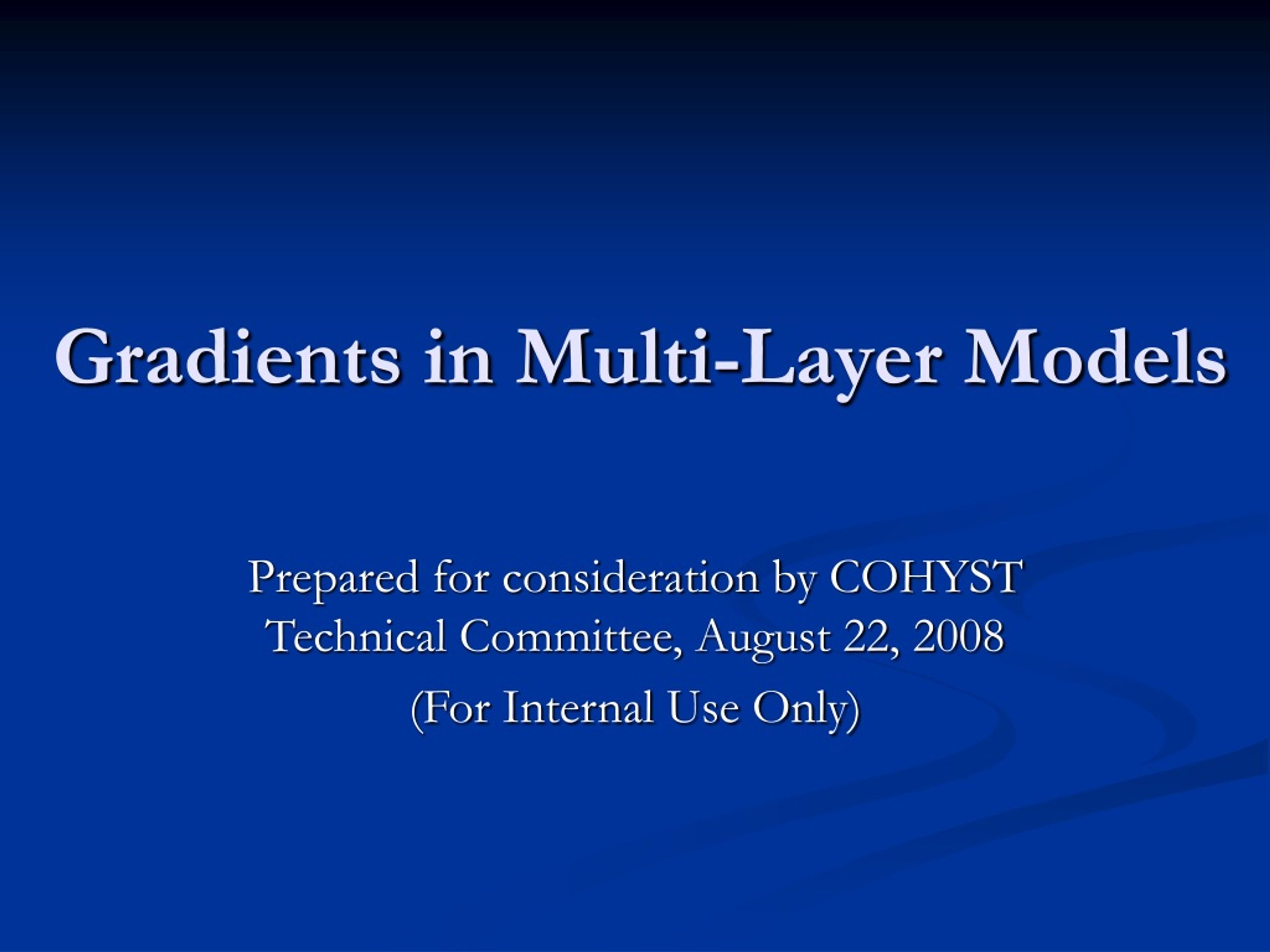 Gradients in Multi-Layer Models

Prepared for consideration by COHYST Technical Committee, August 22, 2008

(For Internal Use Only)